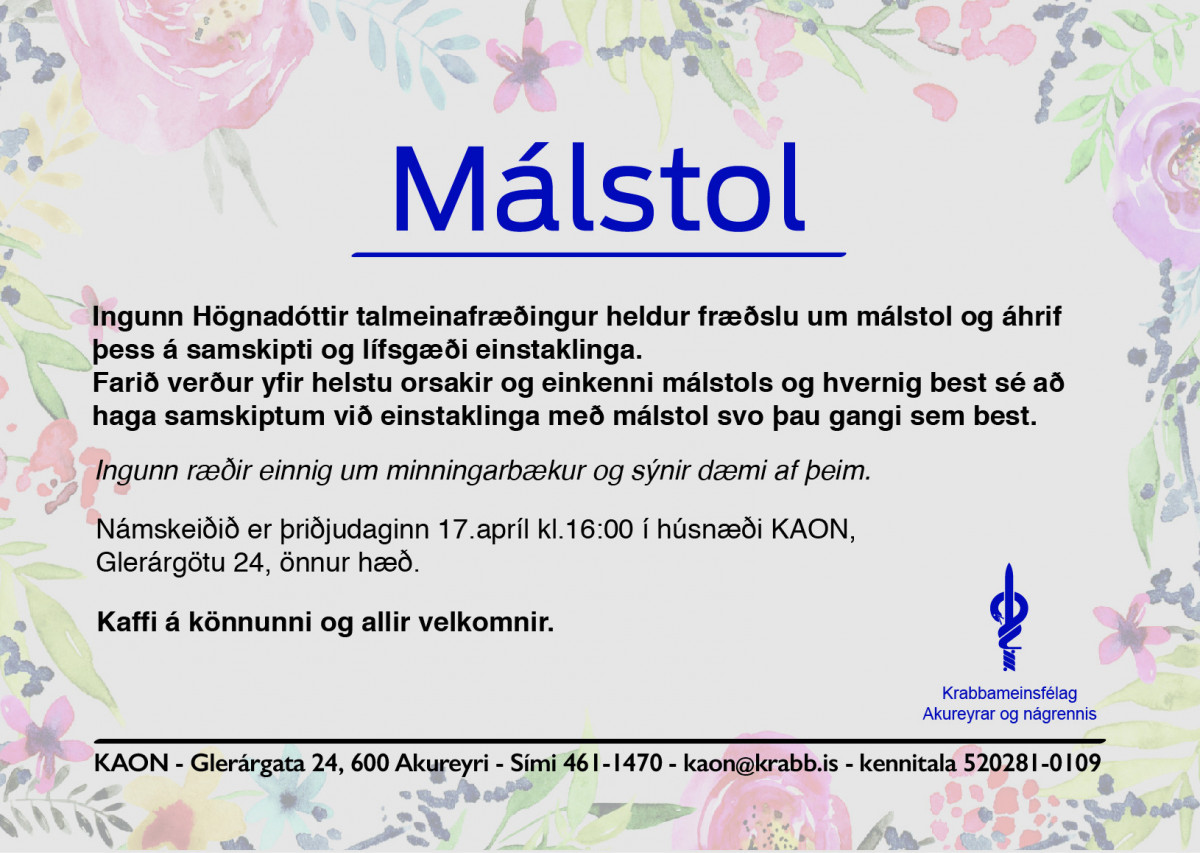 Málstol

Ingunn Högnadóttir talmeinafræðingur heldur fræðslu um málstol og áhrif þess á samskipti og lífsgæði einstaklinga.
Farið verður yfir helstu orsakir og einkenni málstols og hvernig best sé að haga samskiptum við einstaklinga með málstol svo þau gangi sem best.

Ingunn ræðir einnig um minningarbækur og sýnir dæmi af þeim.

Námskeiðið er þriðjudaginn 17.apríl kl.16:00 í húsnæði KAON, Glerárgötu 24, önnur hæð.

Kaffi á könnunni og allir velkomnir.

Krabbameinsfélag Akureyrar og nágrennis

KAON - Glerárgata 24, 600 Akureyri - Sími 461-1470 - kaon@krabb.is - kennitala 520281-0109